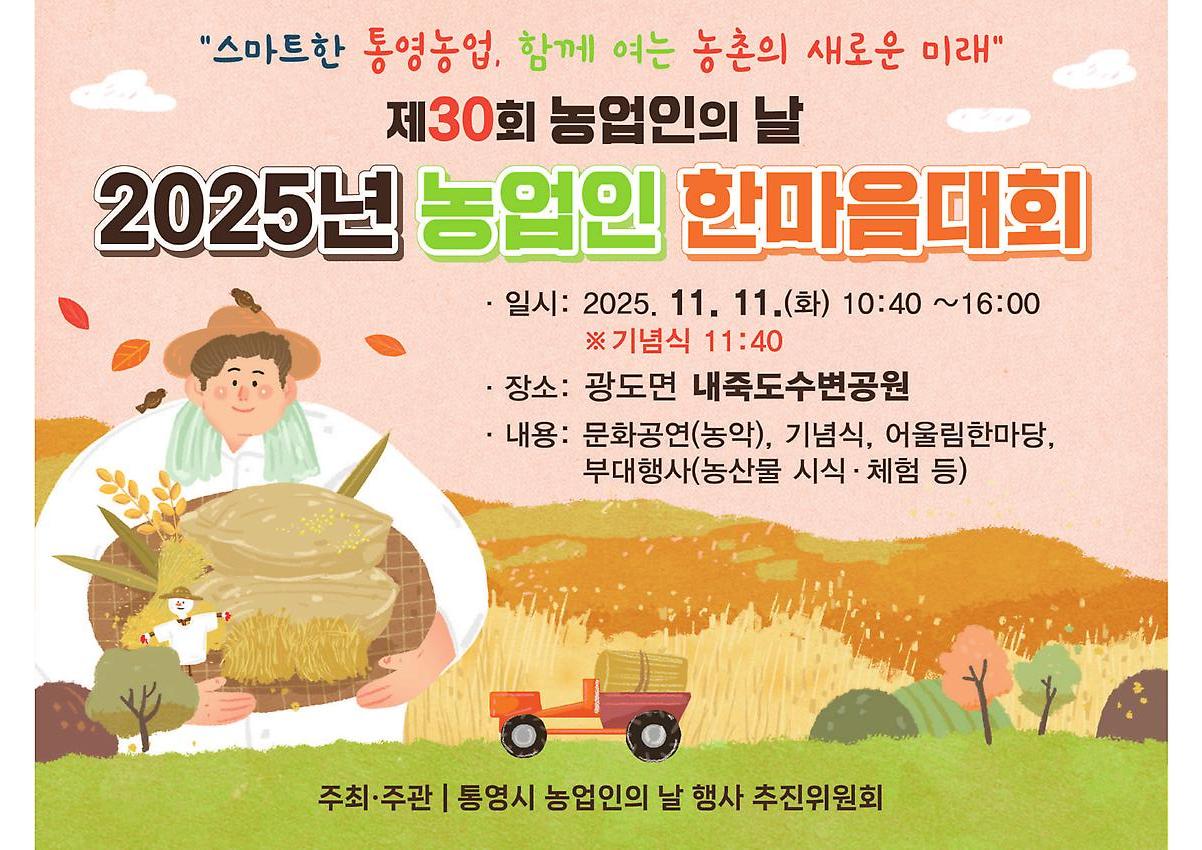 "스마트한 통영농업, 함께 여는 농촌의 새로운 미래"

제30회 농업인의 날

2025년 농업인 한마음대회

· 일시: 2025. 11. 11.(화) 10:40 ~16:00
※ 기념식 11:40

· 장소: 광도면 내죽도수변공원

· 내용: 문화공연(농악), 기념식, 어울림한마당, 부대행사(농산물 시식 · 체험 등)

주최·주관 | 통영시 농업인의 날 행사 추진위원회